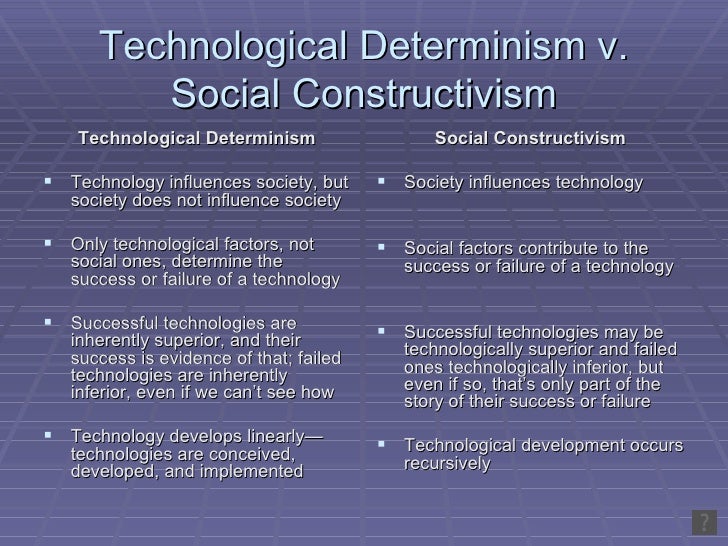 Technological Determinism v. Social Constructivism

Technological Determinism

- Technology influences society, but society does not influence society
- Only technological factors, not social ones, determine the success or failure of a technology
- Successful technologies are inherently superior, and their success is evidence of that; failed technologies are inherently inferior, even if we can't see how
- Technology develops linearly—technologies are conceived, developed, and implemented

Social Constructivism

- Society influences technology
- Social factors contribute to the success or failure of a technology
- Successful technologies may be technologically superior and failed ones technologically inferior, but even if so, that's only part of the story of their success or failure
- Technological development occurs recursively

?